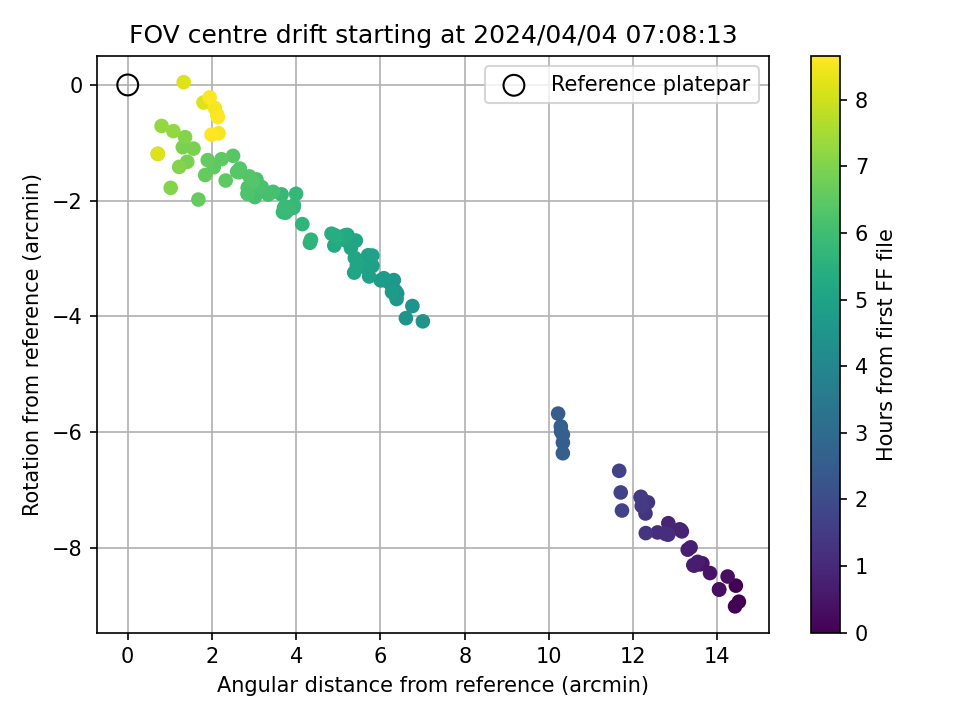 FOV centre drift starting at 2024/04/04 07:08:13

Reference platepar

Rotation from reference (arcmin)

0
−2
−4
−6
−8

0
2
4
6
8
10
12
14

Angular distance from reference (arcmin)

Hours from first FF file

0
1
2
3
4
5
6
7
8